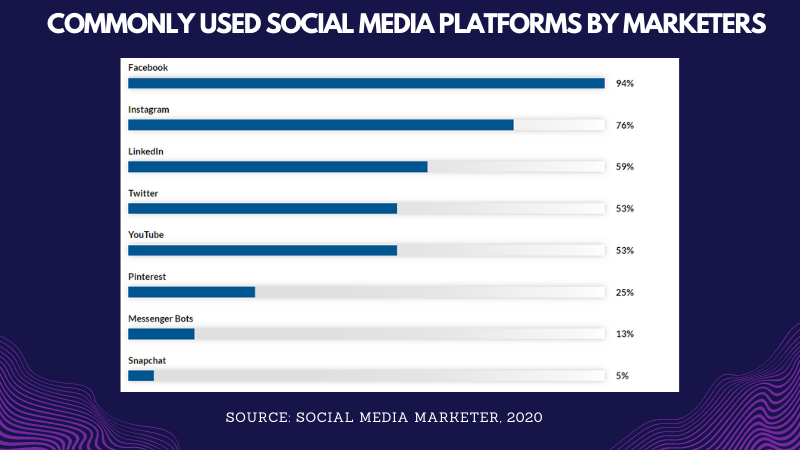 COMMONLY USED SOCIAL MEDIA PLATFORMS BY MARKETERS

Facebook
94%
Instagram
76%
LinkedIn
59%
Twitter
53%
YouTube
53%
Pinterest
25%
Messenger Bots
13%
Snapchat
5%

SOURCE: SOCIAL MEDIA MARKETER, 2020